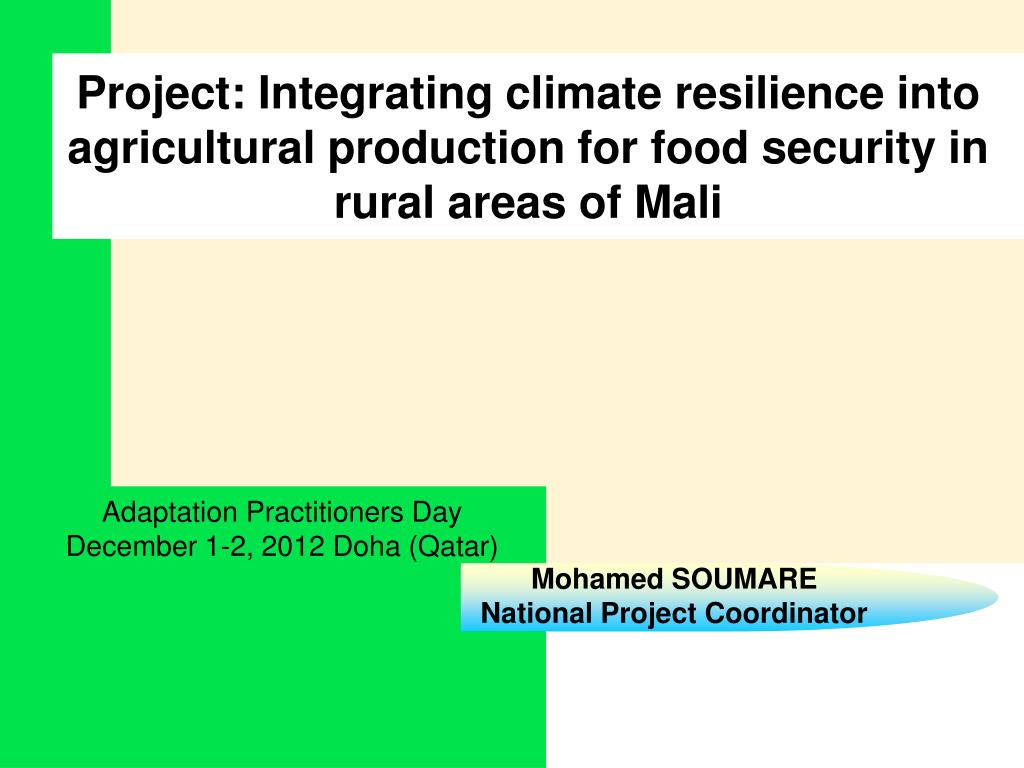 Project: Integrating climate resilience into agricultural production for food security in rural areas of Mali

Adaptation Practitioners Day
December 1-2, 2012 Doha (Qatar)

Mohamed SOUMARE
National Project Coordinator